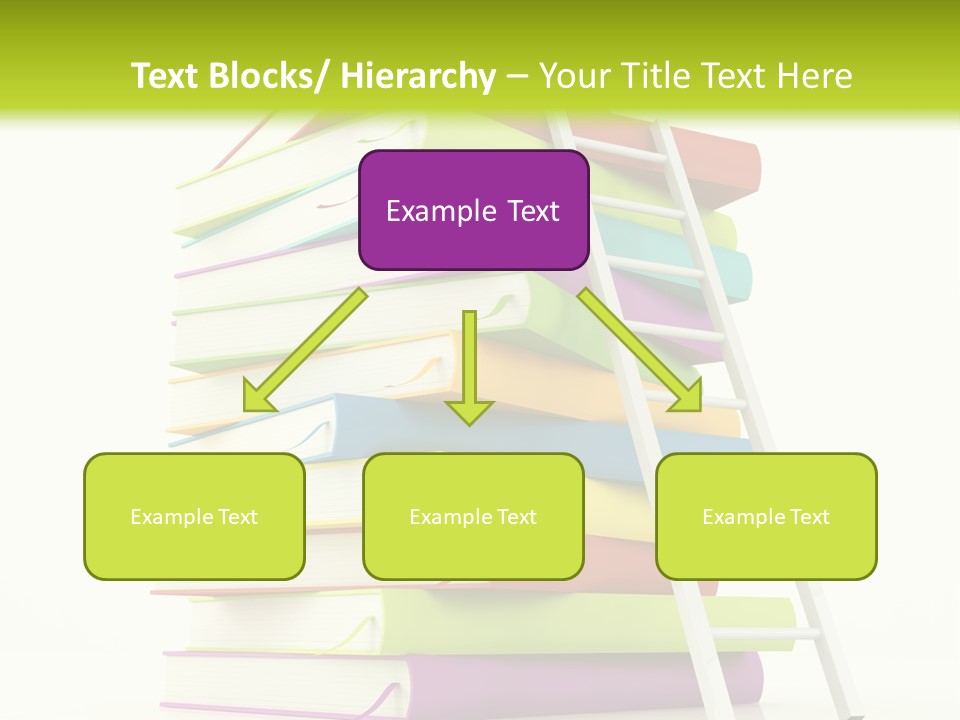 Text Blocks/ Hierarchy – Your Title Text Here

Example Text

Example Text

Example Text

Example Text